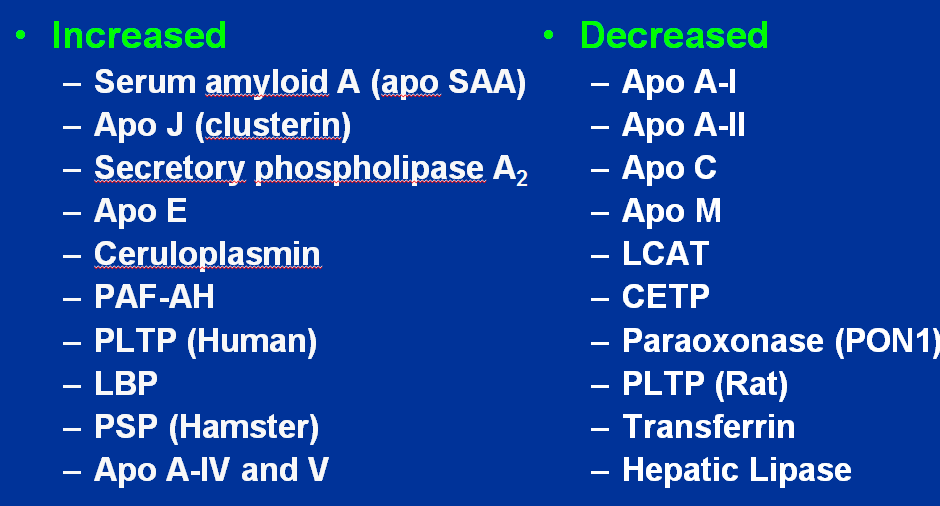 • Increased
– Serum amyloid A (apo SAA)
– Apo J (clusterin)
– Secretory phospholipase $A_2$
– Apo E
– Ceruloplasmin
– PAF-AH
– PLTP (Human)
– LBP
– PSP (Hamster)
– Apo A-IV and V

• Decreased
– Apo A-I
– Apo A-II
– Apo C
– Apo M
– LCAT
– CETP
– Paraoxonase (PON1)
– PLTP (Rat)
– Transferrin
– Hepatic Lipase